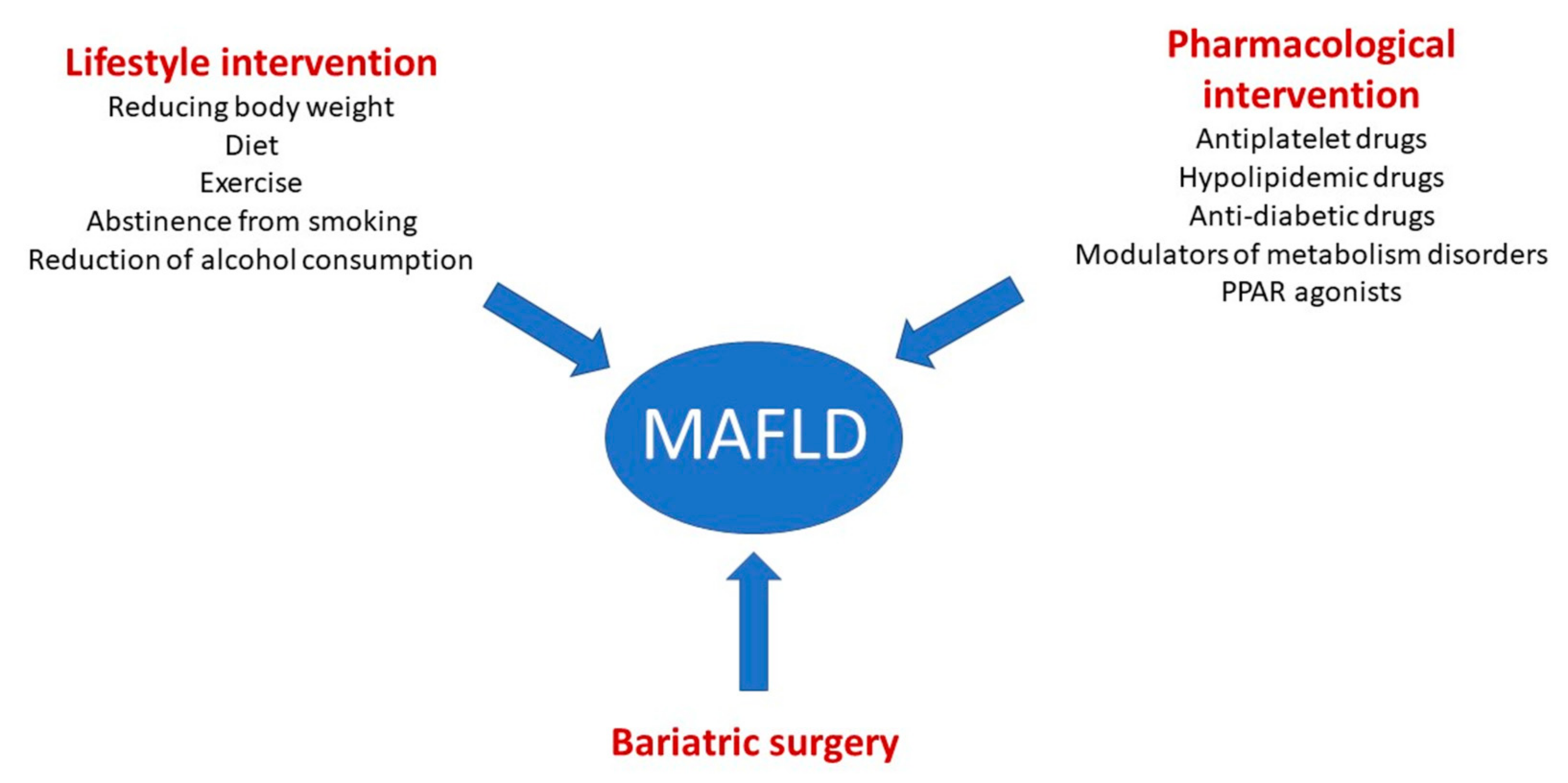 Lifestyle intervention
Reducing body weight
Diet
Exercise
Abstinence from smoking
Reduction of alcohol consumption

Pharmacological intervention
Antiplatelet drugs
Hypolipidemic drugs
Anti-diabetic drugs
Modulators of metabolism disorders
PPAR agonists

MAFLD

Bariatric surgery